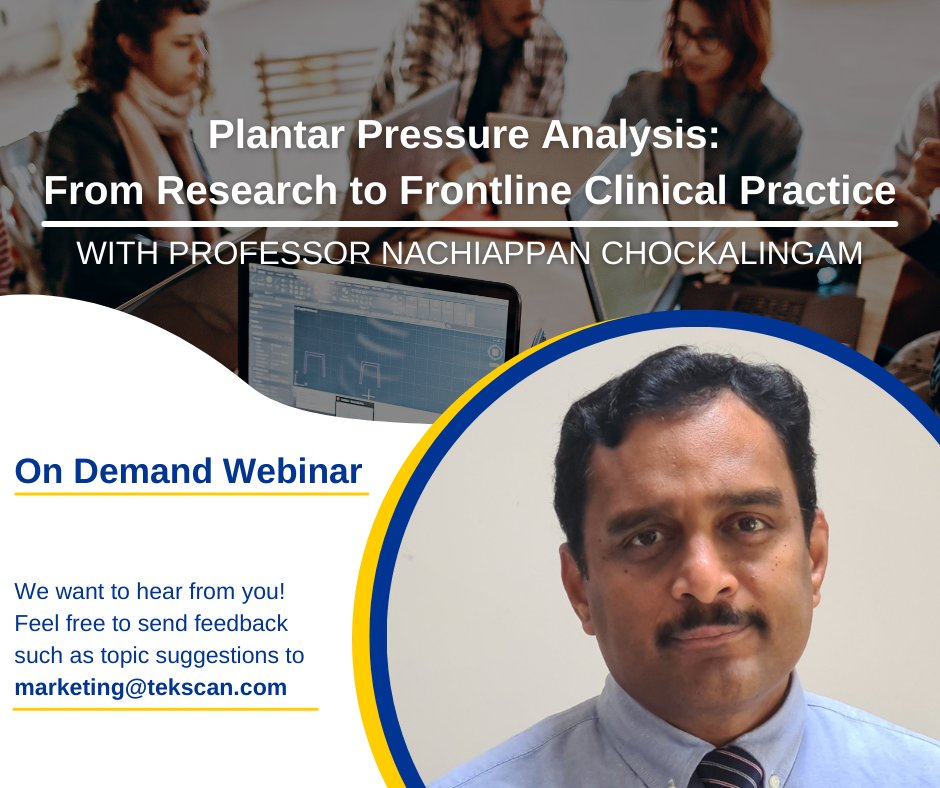 Plantar Pressure Analysis:
From Research to Frontline Clinical Practice

WITH PROFESSOR NACHIAPPAN CHOCKALINGAM

On Demand Webinar

We want to hear from you! Feel free to send feedback such as topic suggestions to marketing@tekscan.com